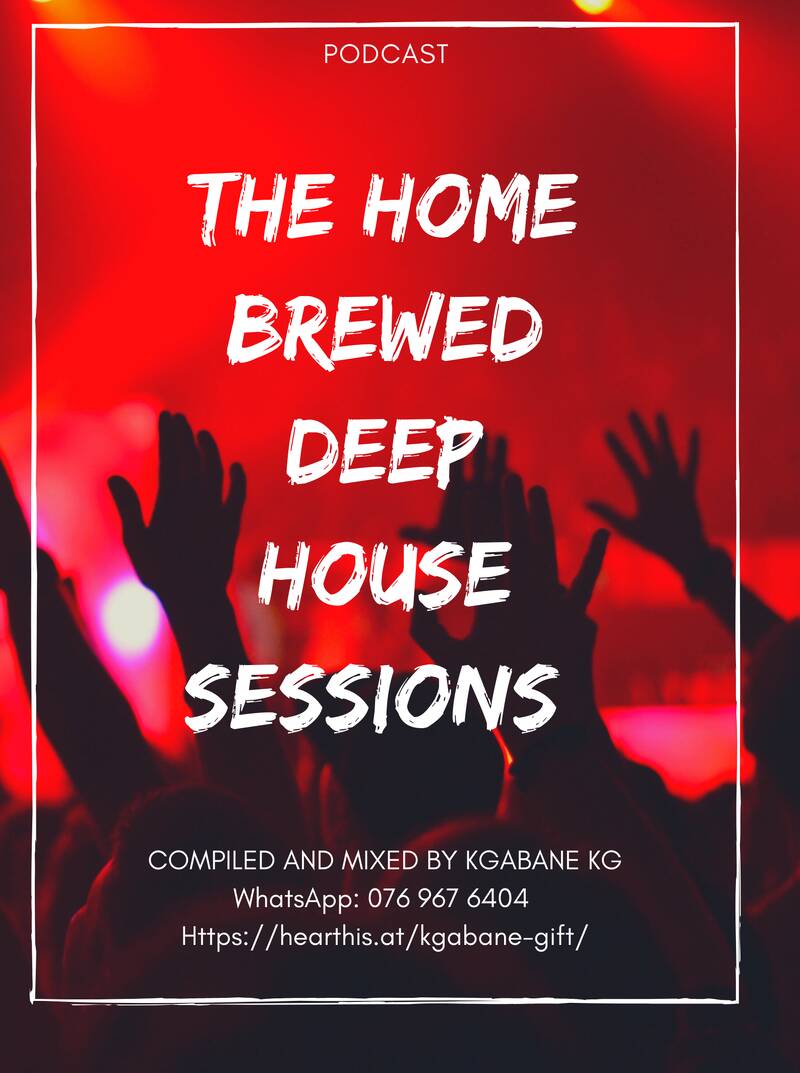 PODCAST

THE HOME BREWED DEEP HOUSE SESSIONS

COMPILED AND MIXED BY KGABANE KG
WhatsApp: 076 967 6404
Https://hearthis.at/kgabane-gift/